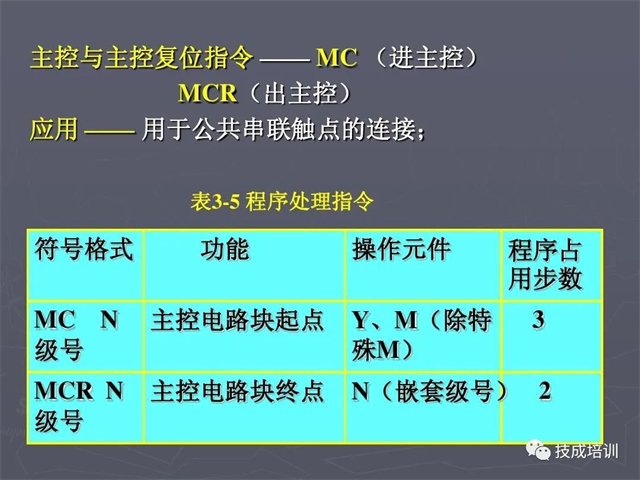 主控与主控复位指令 —— MC （进主控）
MCR（出主控）
应用 —— 用于公共串联触点的连接；

表3-5 程序处理指令

| 符号格式 | 功能 | 操作元件 | 程序占用步数 |
|---|---|---|---|
| MC N 级号 | 主控电路块起点 | Y、M（除特殊M） | 3 |
| MCR N 级号 | 主控电路块终点 | N（嵌套级号） | 2 |

技成培训